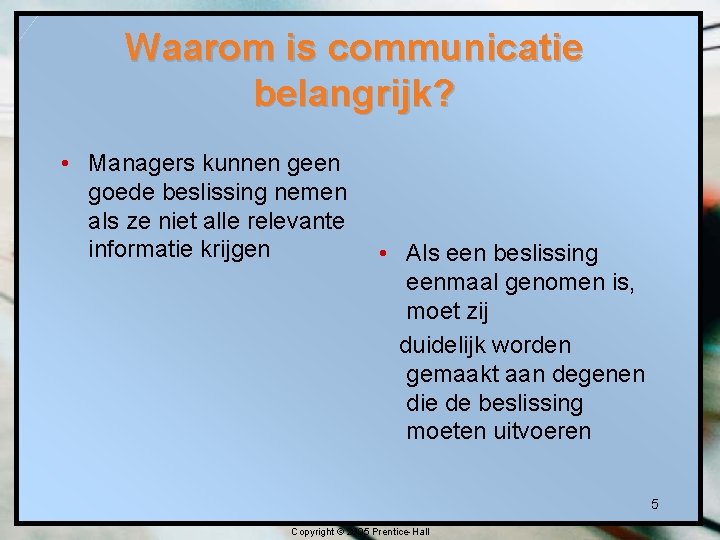 Waarom is communicatie belangrijk?

• Managers kunnen geen goede beslissing nemen als ze niet alle relevante informatie krijgen

• Als een beslissing eenmaal genomen is, moet zij duidelijk worden gemaakt aan degenen die de beslissing moeten uitvoeren

5

Copyright © 2005 Prentice-Hall